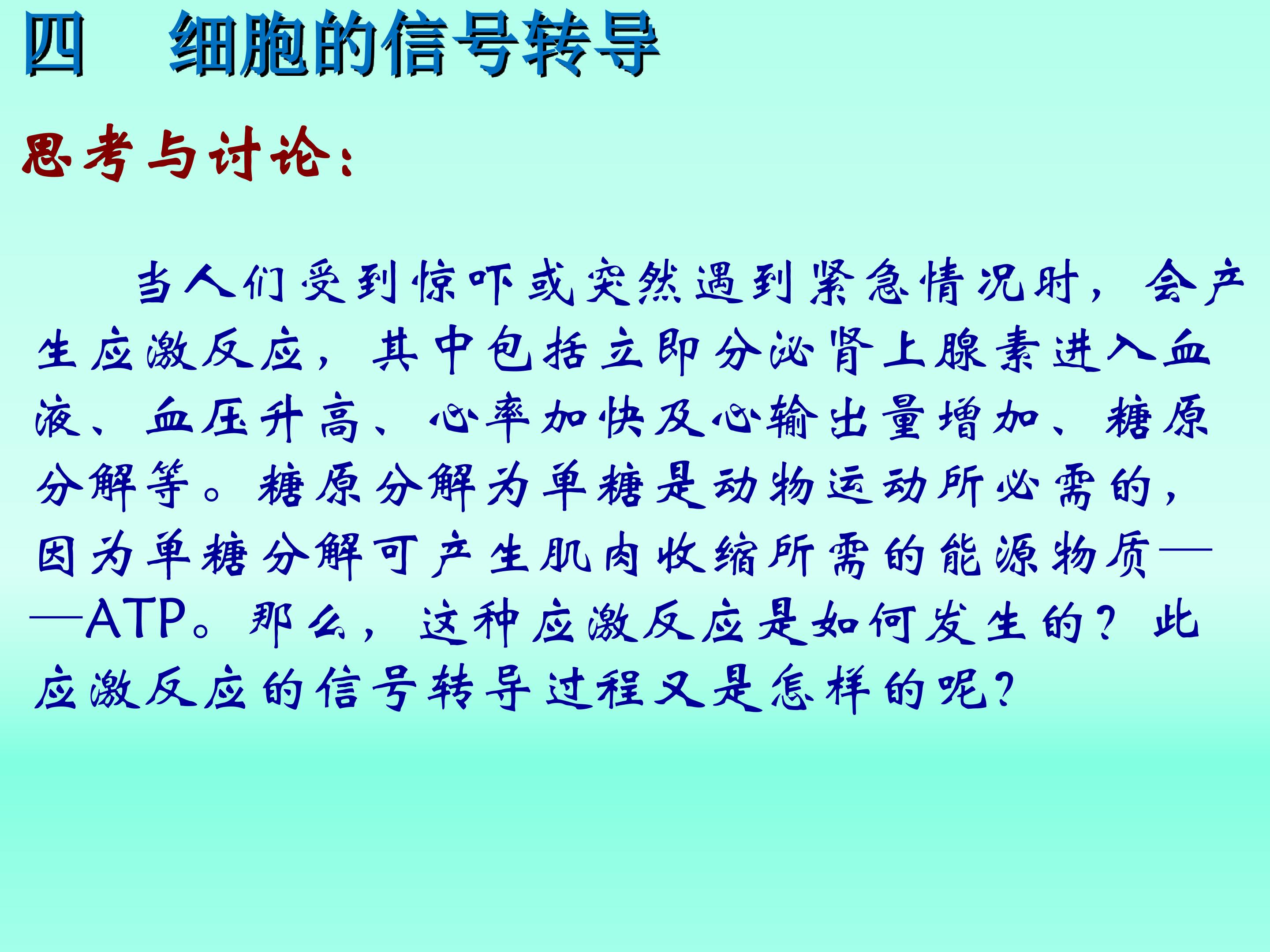 四　细胞的信号转导

思考与讨论：

当人们受到惊吓或突然遇到紧急情况时，会产生应激反应，其中包括立即分泌肾上腺素进入血液、血压升高、心率加快及心输出量增加、糖原分解等。糖原分解为单糖是动物运动所必需的，因为单糖分解可产生肌肉收缩所需的能源物质——ATP。那么，这种应激反应是如何发生的？此应激反应的信号转导过程又是怎样的呢？